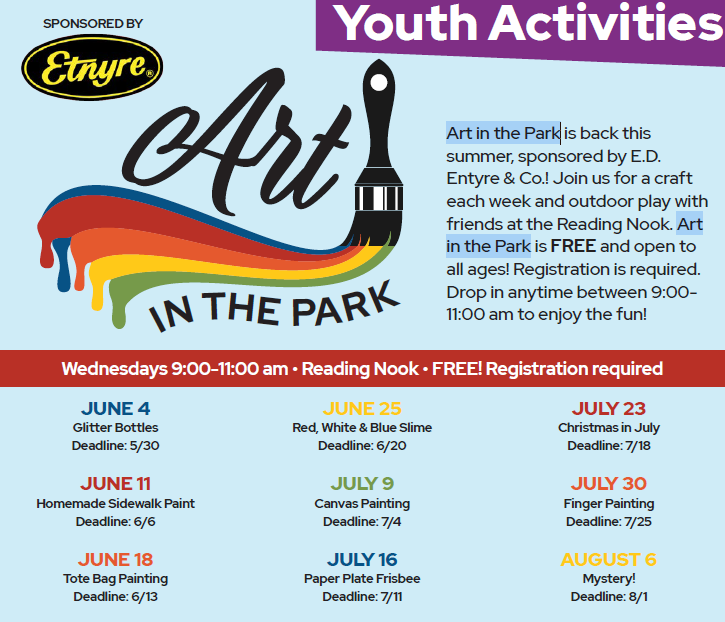 SPONSORED BY

Etnyre®

Youth Activities

Art IN THE PARK

Art in the Park is back this summer, sponsored by E.D. Entyre & Co.! Join us for a craft each week and outdoor play with friends at the Reading Nook. Art in the Park is FREE and open to all ages! Registration is required. Drop in anytime between 9:00-11:00 am to enjoy the fun!

Wednesdays 9:00-11:00 am • Reading Nook • FREE! Registration required

JUNE 4
Glitter Bottles
Deadline: 5/30

JUNE 11
Homemade Sidewalk Paint
Deadline: 6/6

JUNE 18
Tote Bag Painting
Deadline: 6/13

JUNE 25
Red, White & Blue Slime
Deadline: 6/20

JULY 9
Canvas Painting
Deadline: 7/4

JULY 16
Paper Plate Frisbee
Deadline: 7/11

JULY 23
Christmas in July
Deadline: 7/18

JULY 30
Finger Painting
Deadline: 7/25

AUGUST 6
Mystery!
Deadline: 8/1